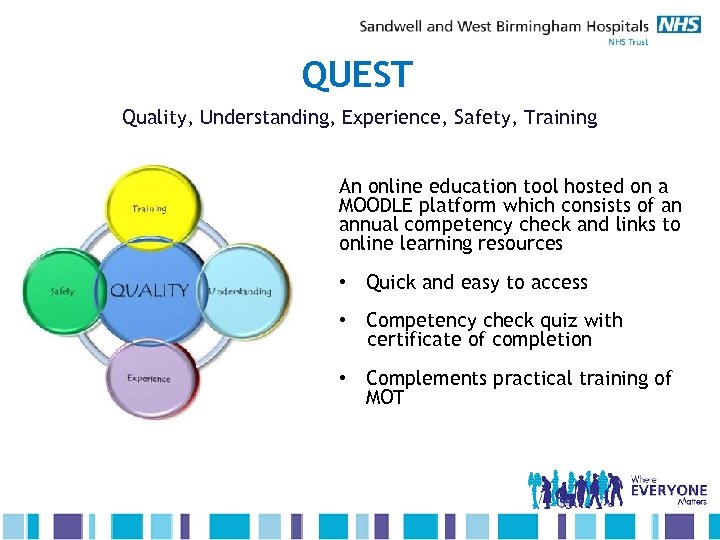 Sandwell and West Birmingham Hospitals NHS
NHS Trust

QUEST

Quality, Understanding, Experience, Safety, Training

Training

Safety

QUALITY

Understanding

Experience

An online education tool hosted on a MOODLE platform which consists of an annual competency check and links to online learning resources

• Quick and easy to access

• Competency check quiz with certificate of completion

• Complements practical training of MOT

Where EVERYONE Matters